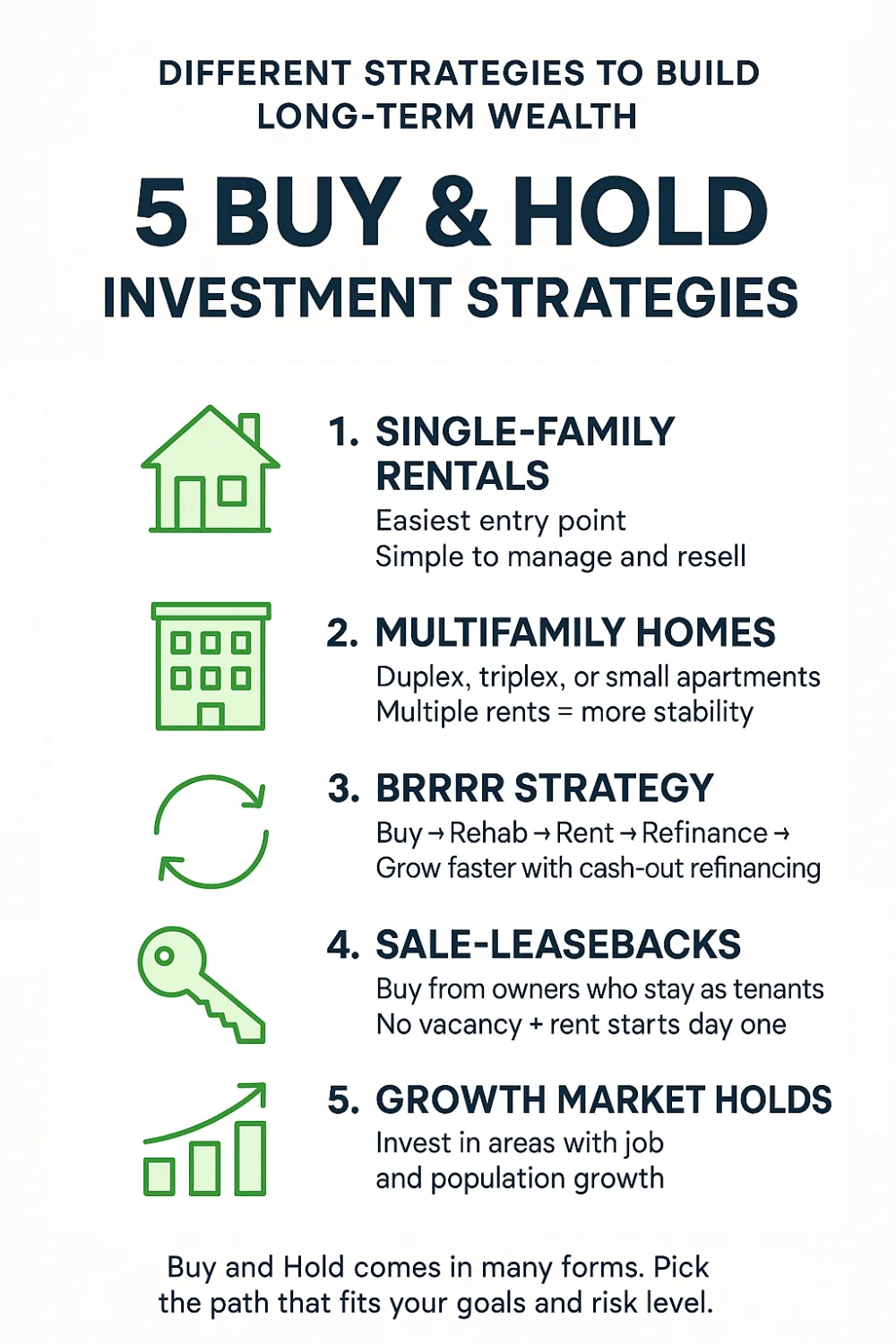 DIFFERENT STRATEGIES TO BUILD LONG-TERM WEALTH

5 BUY & HOLD INVESTMENT STRATEGIES

1. SINGLE-FAMILY RENTALS
Easiest entry point
Simple to manage and resell

2. MULTIFAMILY HOMES
Duplex, triplex, or small apartments
Multiple rents = more stability

3. BRRRR STRATEGY
Buy → Rehab → Rent → Refinance →
Grow faster with cash-out refinancing

4. SALE-LEASEBACKS
Buy from owners who stay as tenants
No vacancy + rent starts day one

5. GROWTH MARKET HOLDS
Invest in areas with job and population growth

Buy and Hold comes in many forms. Pick the path that fits your goals and risk level.